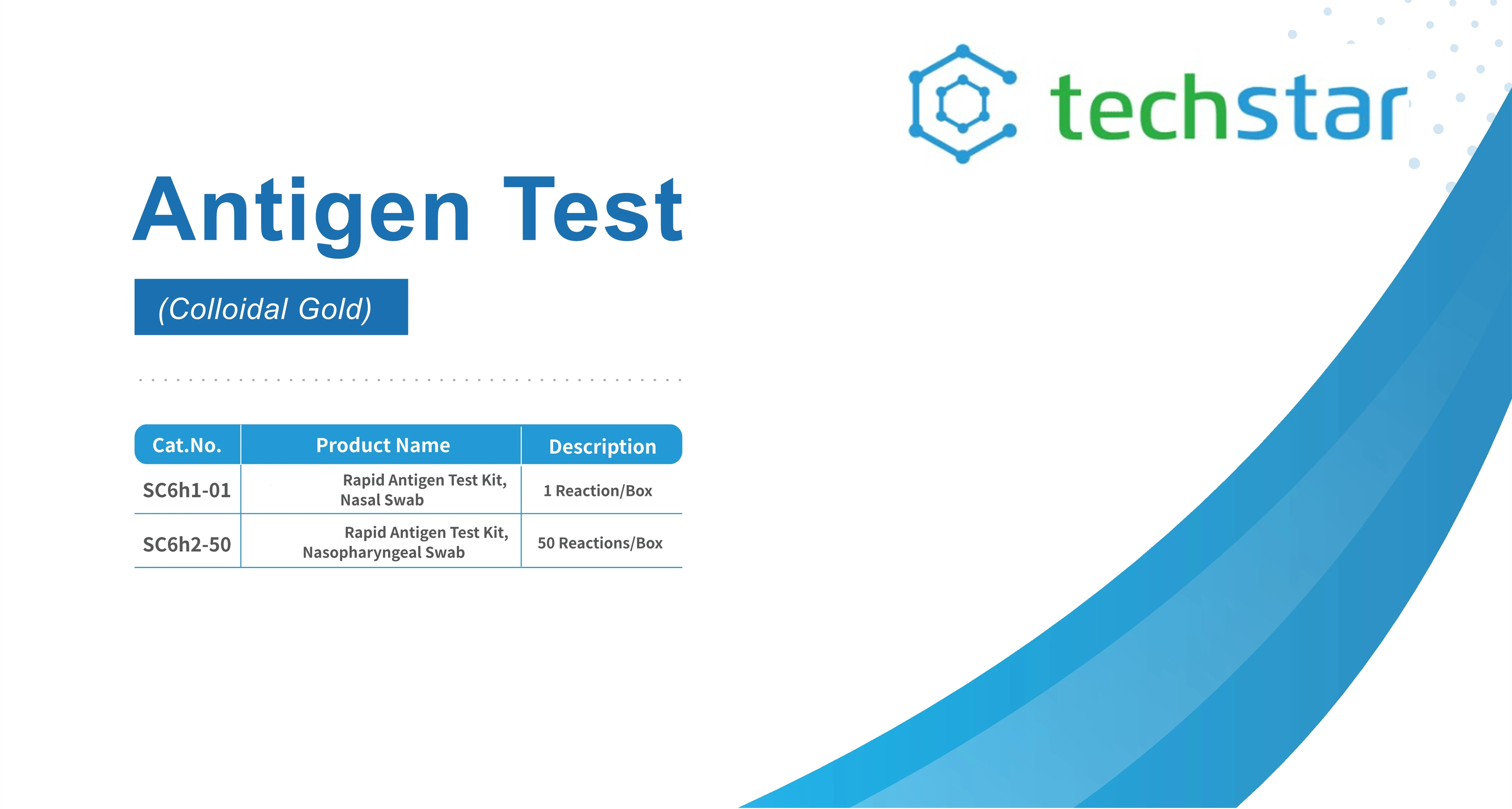 techstar

Antigen Test

(Colloidal Gold)

| Cat.No. | Product Name | Description |
|---|---|---|
| SC6h1-01 | Rapid Antigen Test Kit, Nasal Swab | 1 Reaction/Box |
| SC6h2-50 | Rapid Antigen Test Kit, Nasopharyngeal Swab | 50 Reactions/Box |